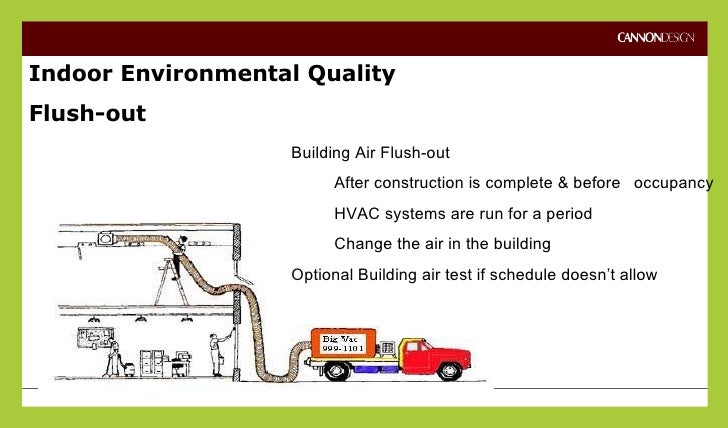 CANNONDESIGN

Indoor Environmental Quality

Flush-out

Building Air Flush-out

After construction is complete & before occupancy

HVAC systems are run for a period

Change the air in the building

Optional Building air test if schedule doesn't allow

Big Vac
999-1101